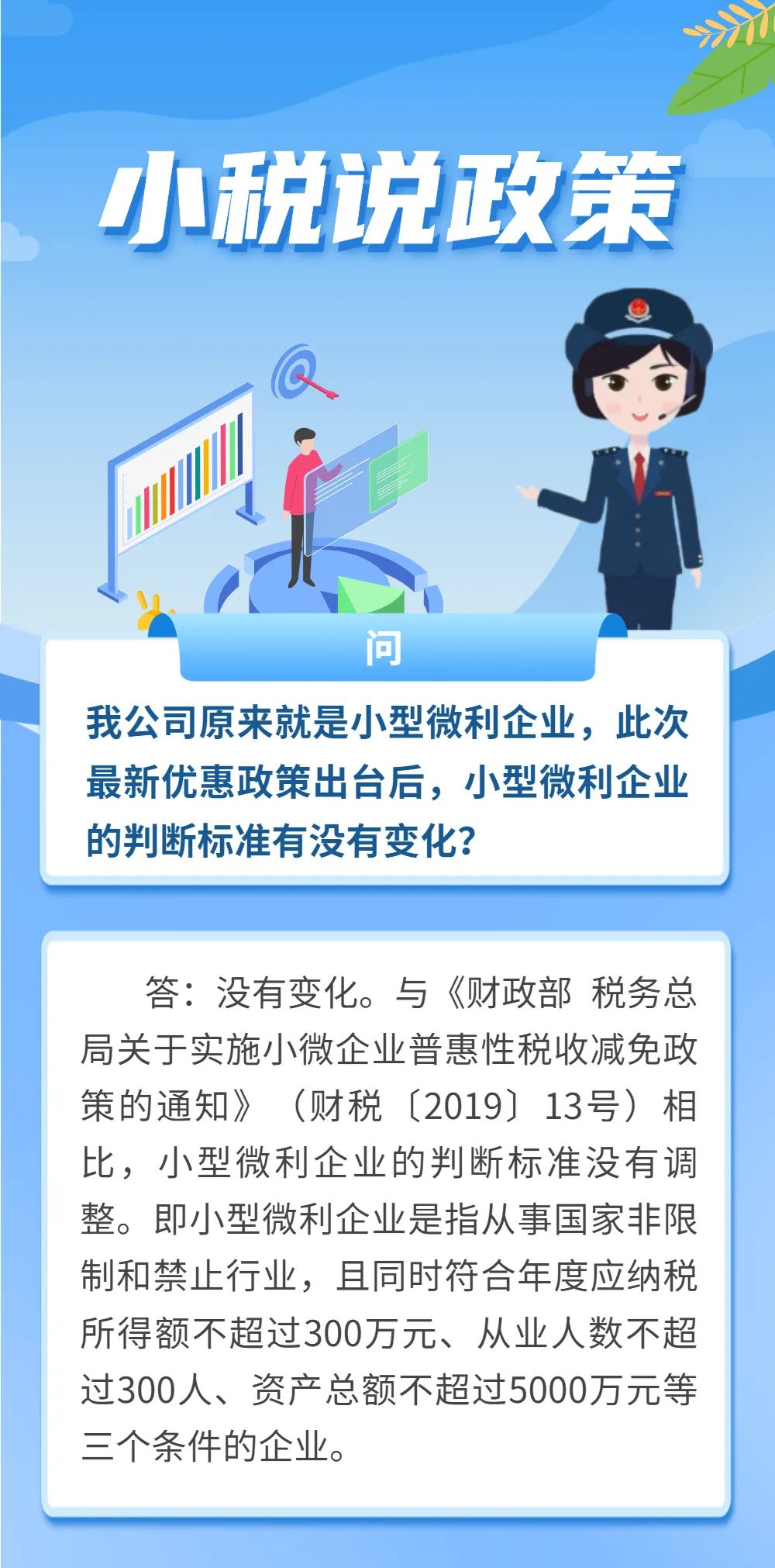 小税说政策

问

我公司原来就是小型微利企业，此次最新优惠政策出台后，小型微利企业的判断标准有没有变化？

答：没有变化。与《财政部 税务总局关于实施小微企业普惠性税收减免政策的通知》（财税〔2019〕13号）相比，小型微利企业的判断标准没有调整。即小型微利企业是指从事国家非限制和禁止行业，且同时符合年度应纳税所得额不超过300万元、从业人数不超过300人、资产总额不超过5000万元等三个条件的企业。